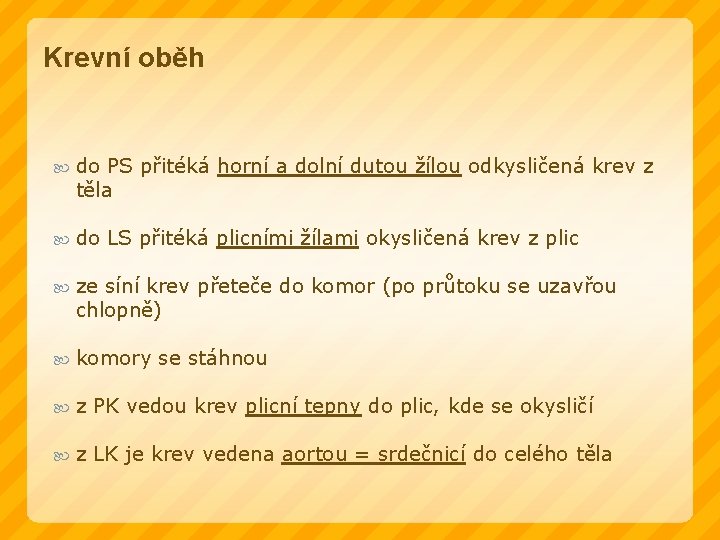 Krevní oběh

do PS přitéká horní a dolní dutou žílou odkysličená krev z těla

do LS přitéká plicními žílami okysličená krev z plic

ze síní krev přeteče do komor (po průtoku se uzavřou chlopně)

komory se stáhnou

z PK vedou krev plicní tepny do plic, kde se okysličí

z LK je krev vedena aortou = srdečnicí do celého těla